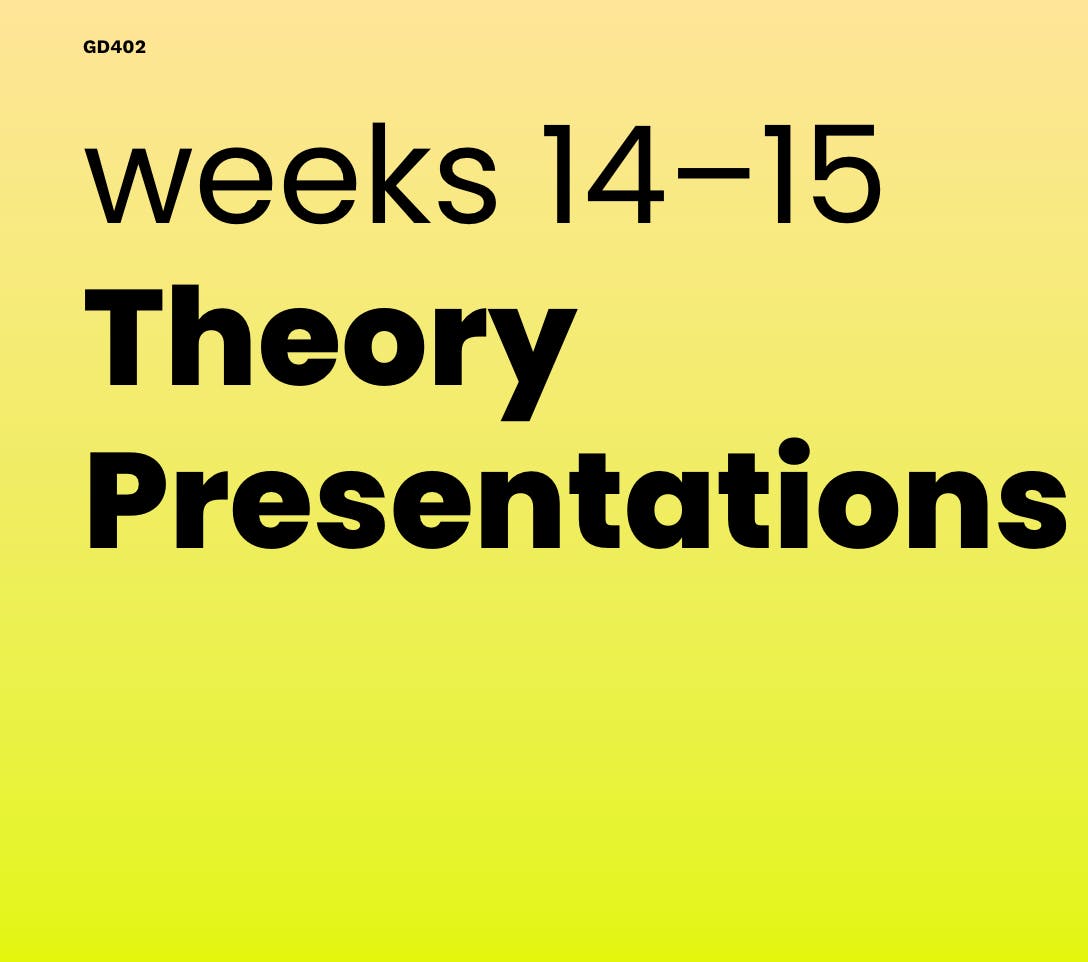 GD402

weeks 14–15
Theory
Presentations